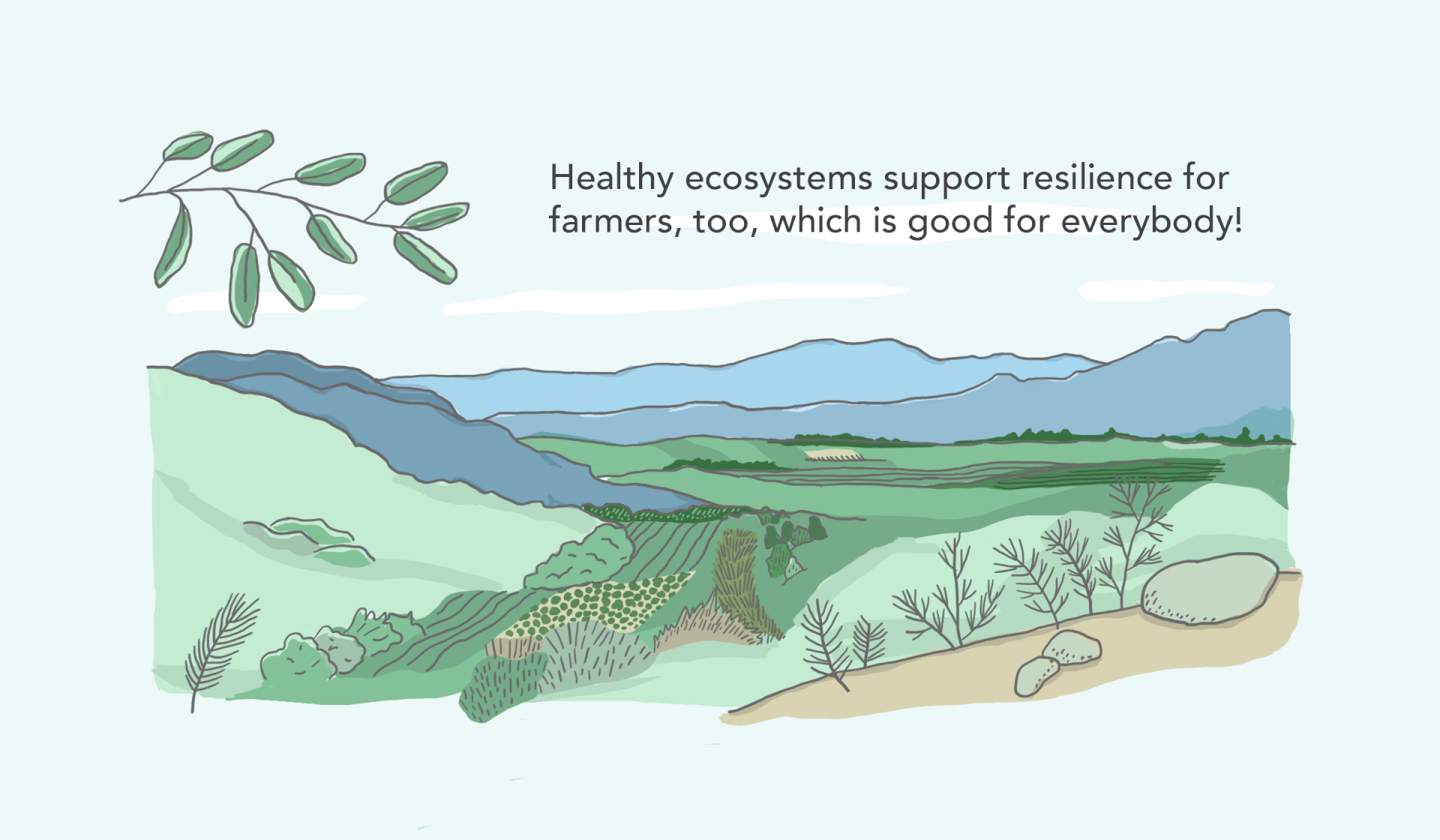 Healthy ecosystems support resilience for farmers, too, which is good for everybody!